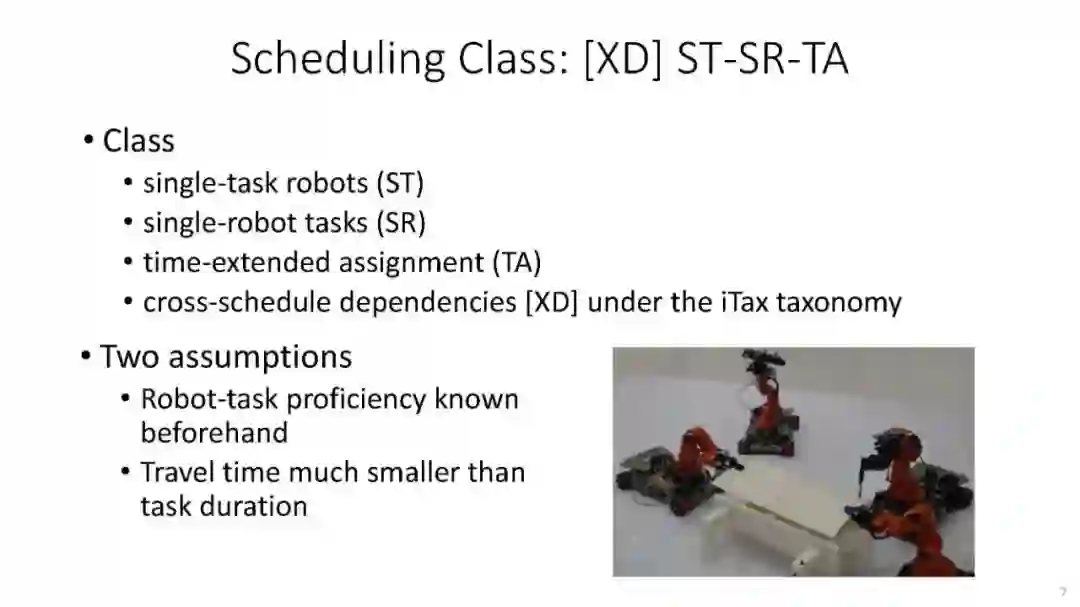 Scheduling Class: [XD] ST-SR-TA

• Class
• single-task robots (ST)
• single-robot tasks (SR)
• time-extended assignment (TA)
• cross-schedule dependencies [XD] under the iTax taxonomy

• Two assumptions
• Robot-task proficiency known beforehand
• Travel time much smaller than task duration

7